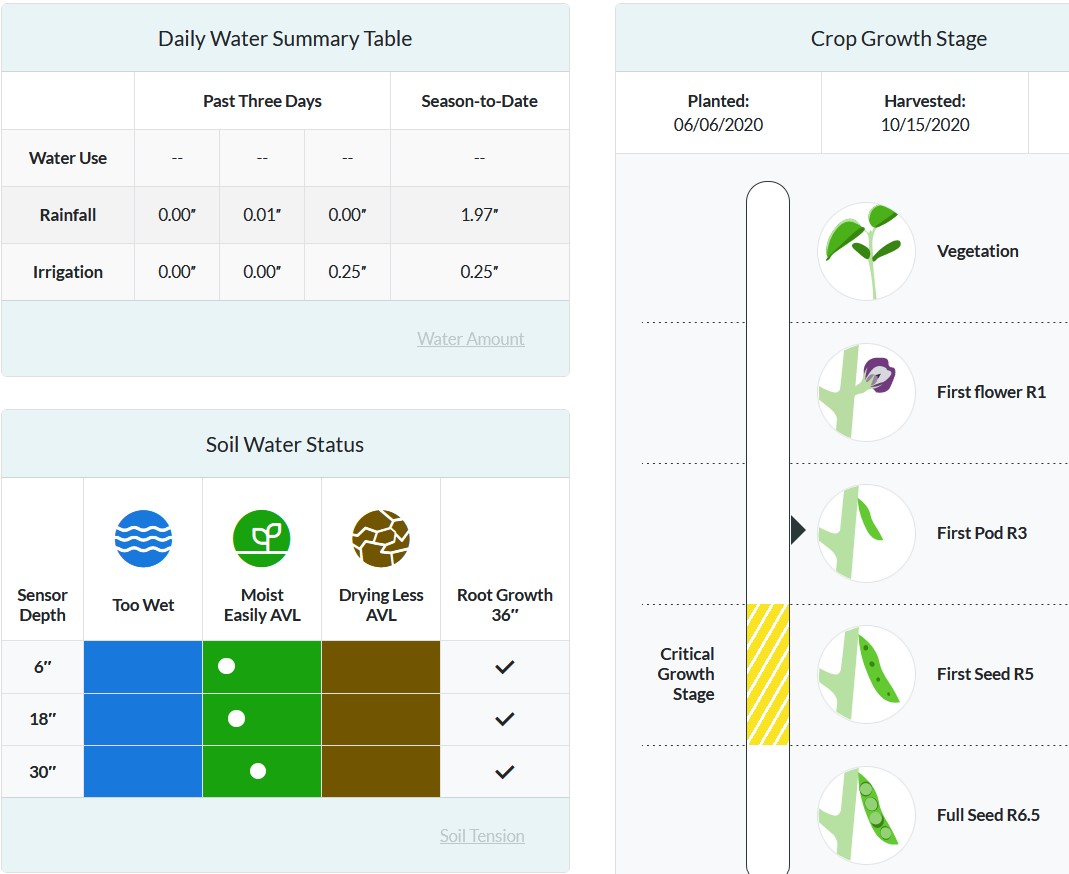 Daily Water Summary Table

| | Past Three Days | | | Season-to-Date |
|---|---|---|---|---|
| Water Use | -- | -- | -- | -- |
| Rainfall | 0.00″ | 0.01″ | 0.00″ | 1.97″ |
| Irrigation | 0.00″ | 0.00″ | 0.25″ | 0.25″ |

Water Amount

Soil Water Status

| Sensor Depth | Too Wet | Moist Easily AVL | Drying Less AVL | Root Growth 36″ |
|---|---|---|---|---|
| 6″ | | | | ✓ |
| 18″ | | | | ✓ |
| 30″ | | | | ✓ |

Soil Tension

Crop Growth Stage

Planted: 06/06/2020

Harvested: 10/15/2020

Vegetation

First flower R1

First Pod R3

Critical Growth Stage

First Seed R5

Full Seed R6.5